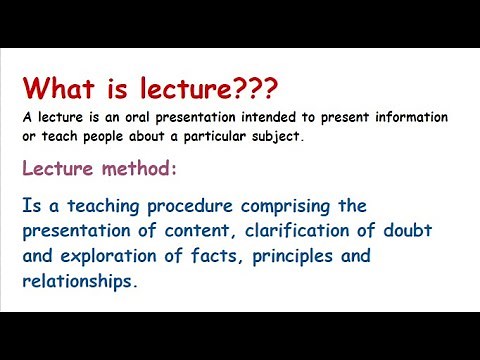 What is lecture???

A lecture is an oral presentation intended to present information or teach people about a particular subject.

Lecture method:

Is a teaching procedure comprising the presentation of content, clarification of doubt and exploration of facts, principles and relationships.